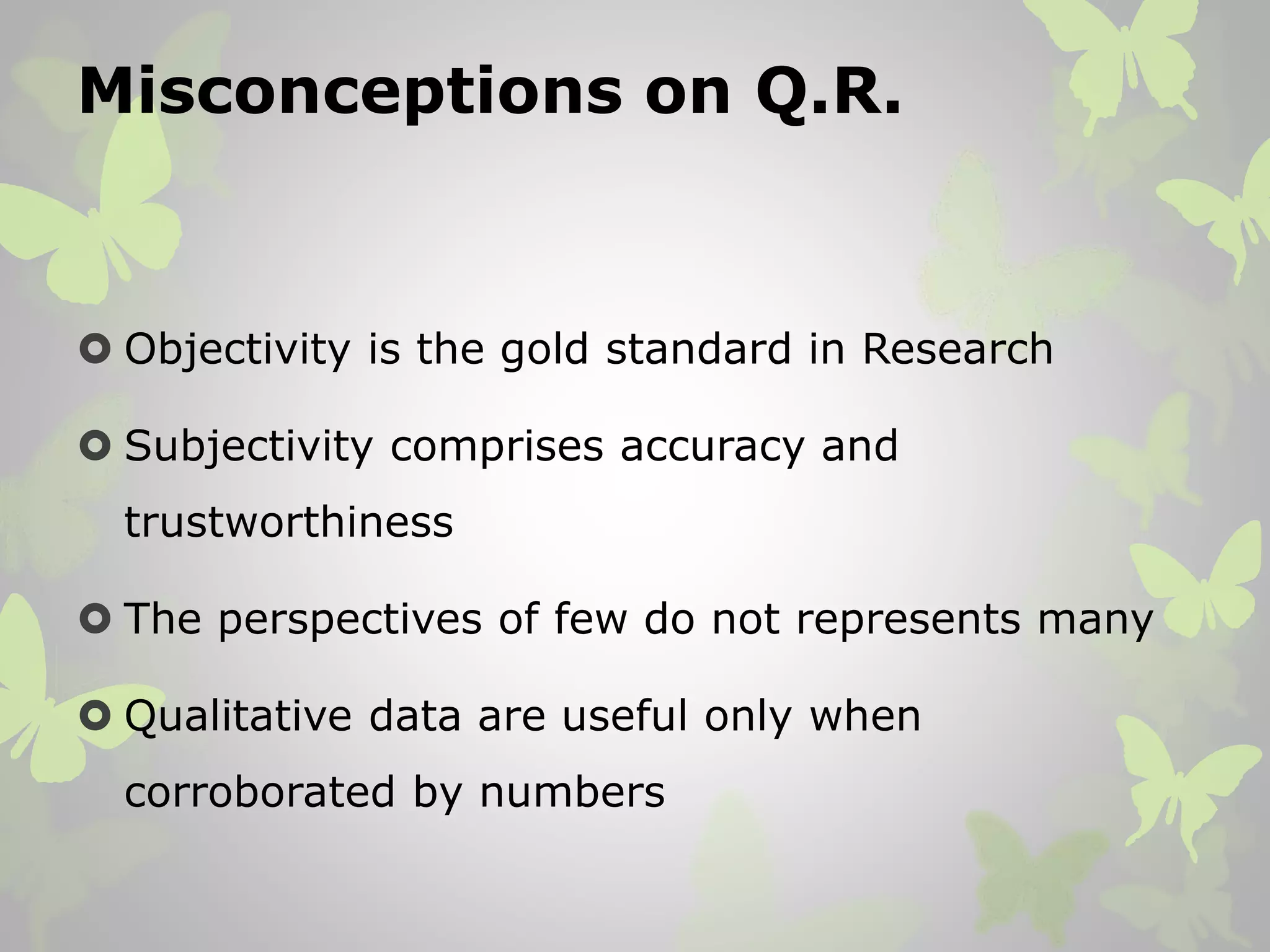 Misconceptions on Q.R.

Objectivity is the gold standard in Research

Subjectivity comprises accuracy and trustworthiness

The perspectives of few do not represents many

Qualitative data are useful only when corroborated by numbers